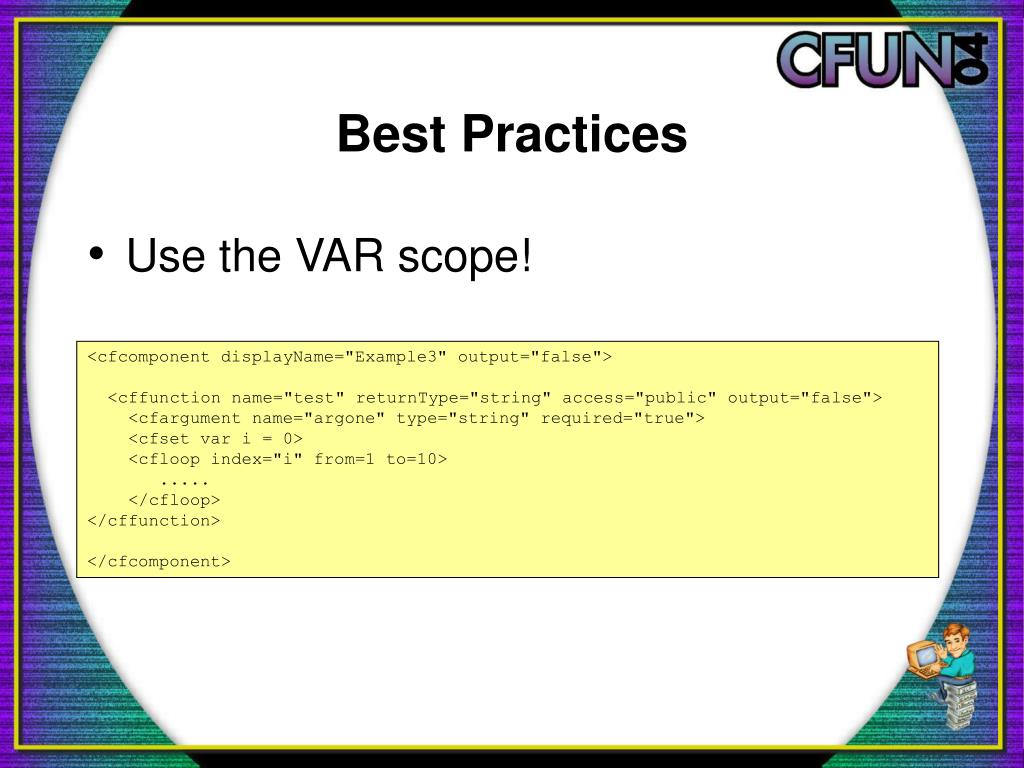 CFUN 04

Best Practices

• Use the VAR scope!

<cfcomponent displayName="Example3" output="false">

<cffunction name="test" returnType="string" access="public" output="false">
<cfargument name="argone" type="string" required="true">
<cfset var i = 0>
<cfloop index="i" from=1 to=10>
.....
</cfloop>
</cffunction>

</cfcomponent>